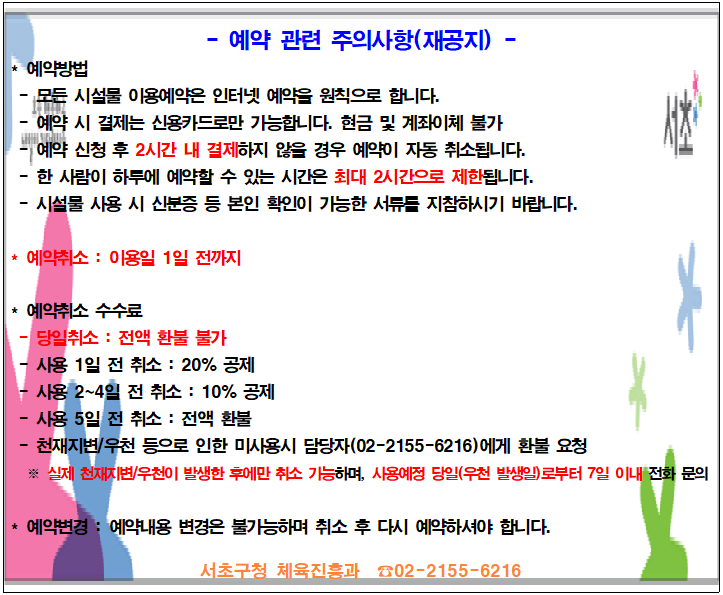 - 예약 관련 주의사항(재공지) -

* 예약방법
- 모든 시설물 이용예약은 인터넷 예약을 원칙으로 합니다.
- 예약 시 결제는 신용카드로만 가능합니다. 현금 및 계좌이체 불가
- 예약 신청 후 2시간 내 결제하지 않을 경우 예약이 자동 취소됩니다.
- 한 사람이 하루에 예약할 수 있는 시간은 최대 2시간으로 제한됩니다.
- 시설물 사용 시 신분증 등 본인 확인이 가능한 서류를 지참하시기 바랍니다.

* 예약취소 : 이용일 1일 전까지

* 예약취소 수수료
- 당일취소 : 전액 환불 불가
- 사용 1일 전 취소 : 20% 공제
- 사용 2~4일 전 취소 : 10% 공제
- 사용 5일 전 취소 : 전액 환불
- 천재지변/우천 등으로 인한 미사용시 담당자(02-2155-6216)에게 환불 요청
※ 실제 천재지변/우천이 발생한 후에만 취소 가능하며, 사용예정 당일(우천 발생일)로부터 7일 이내 전화 문의

* 예약변경 : 예약내용 변경은 불가능하며 취소 후 다시 예약하셔야 합니다.

서초구청 체육진흥과 ☎02-2155-6216

서초